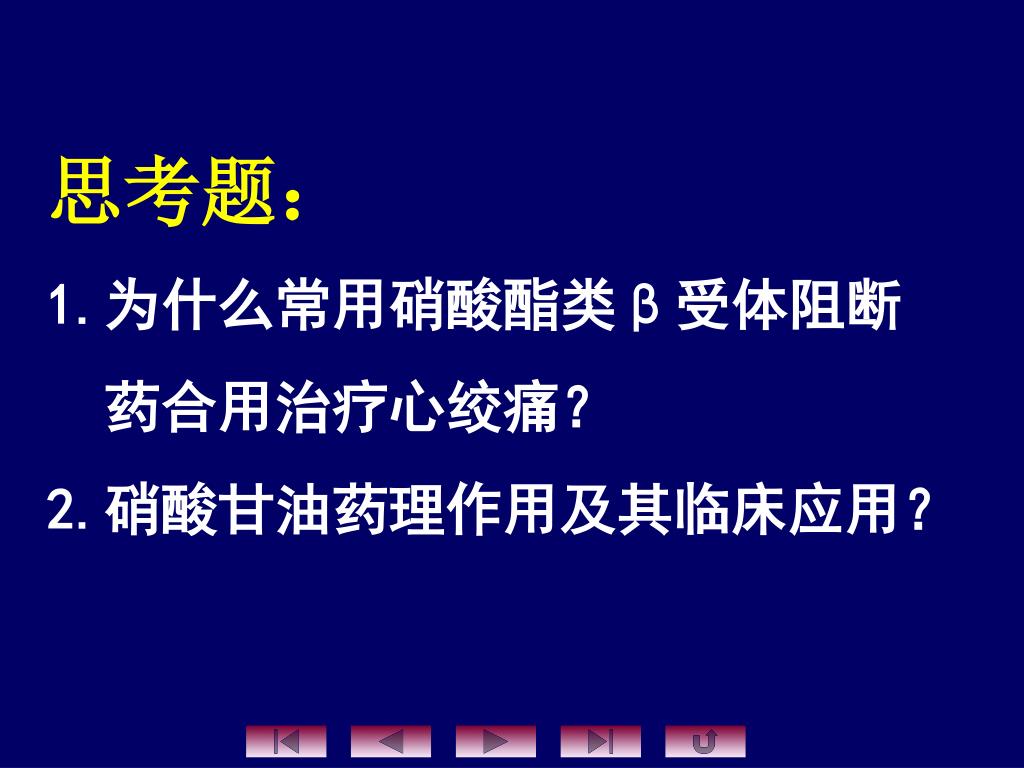 思考题：

1. 为什么常用硝酸酯类β受体阻断药合用治疗心绞痛？

2. 硝酸甘油药理作用及其临床应用？